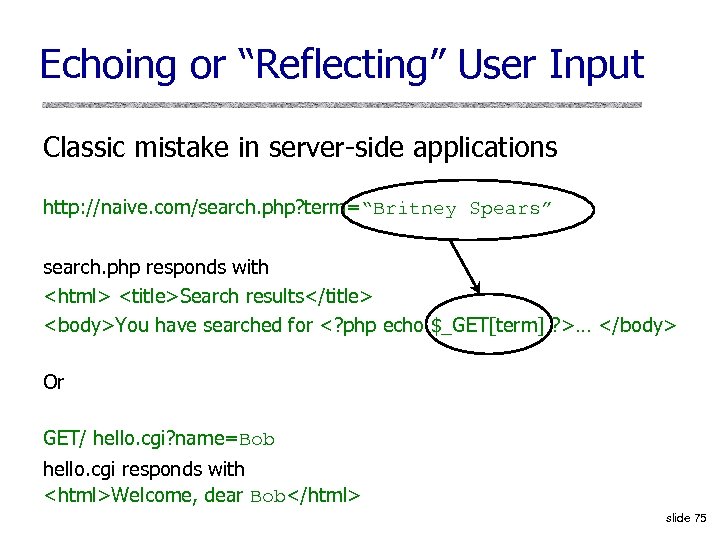 Echoing or “Reflecting” User Input

Classic mistake in server-side applications

http://naive.com/search.php?term=“Britney Spears”

search.php responds with
<html> <title>Search results</title>
<body>You have searched for <?php echo $_GET[term] ?>… </body>

Or

GET/ hello.cgi?name=Bob
hello.cgi responds with
<html>Welcome, dear Bob</html>

slide 75